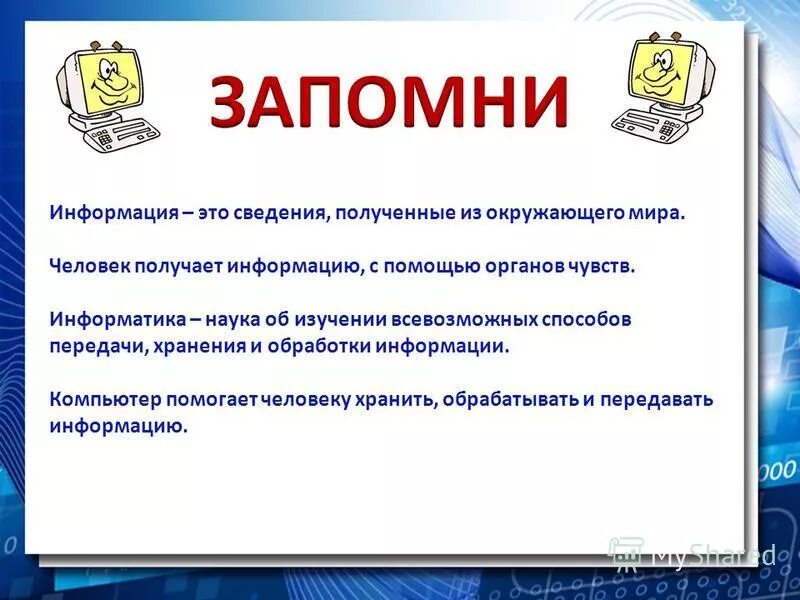 ЗАПОМНИ

Информация – это сведения, полученные из окружающего мира.

Человек получает информацию, с помощью органов чувств.

Информатика – наука об изучении всевозможных способов передачи, хранения и обработки информации.

Компьютер помогает человеку хранить, обрабатывать и передавать информацию.

MyShared